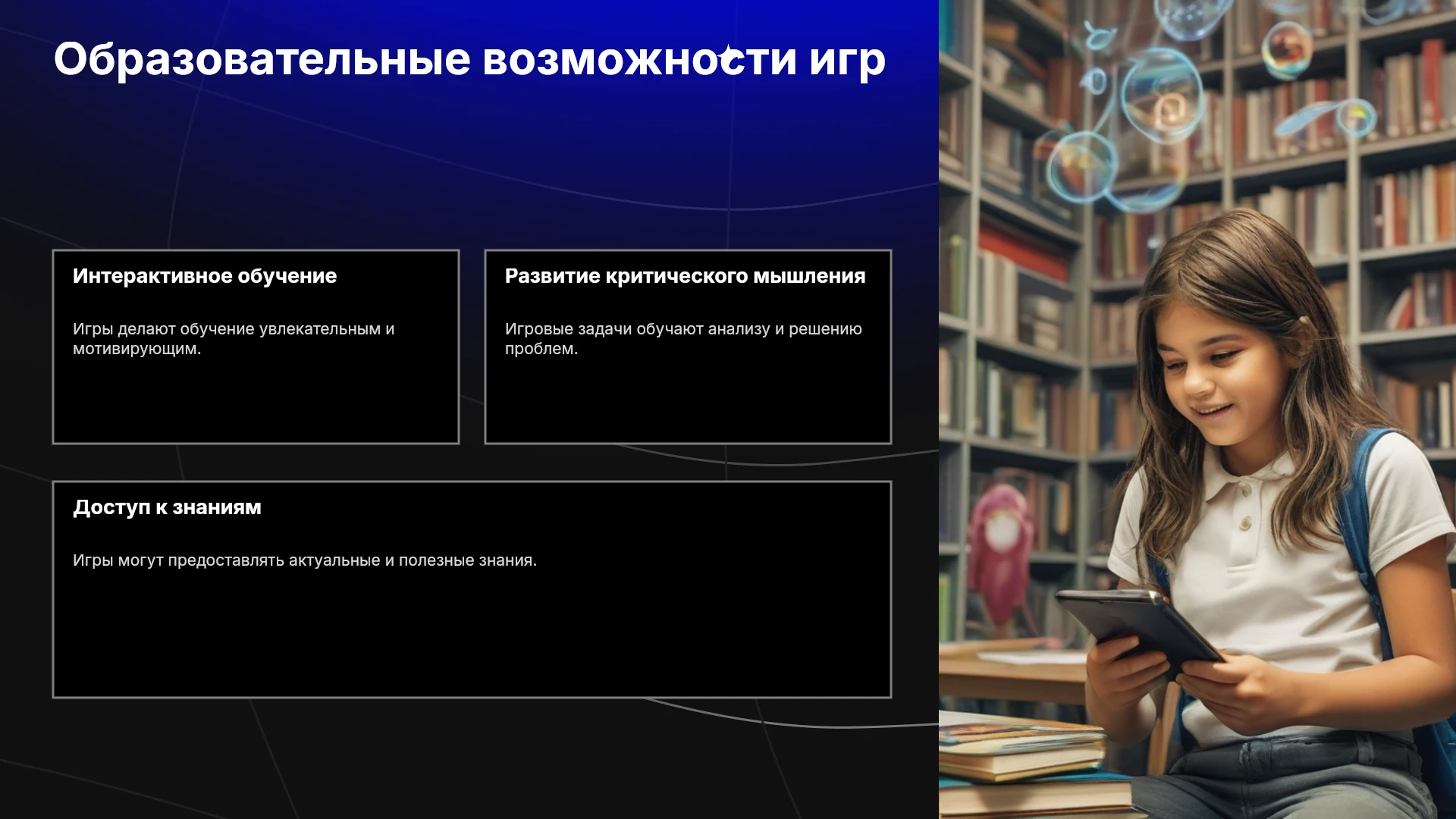 Образовательные возможности игр

Интерактивное обучение

Игры делают обучение увлекательным и мотивирующим.

Развитие критического мышления

Игровые задачи обучают анализу и решению проблем.

Доступ к знаниям

Игры могут предоставлять актуальные и полезные знания.